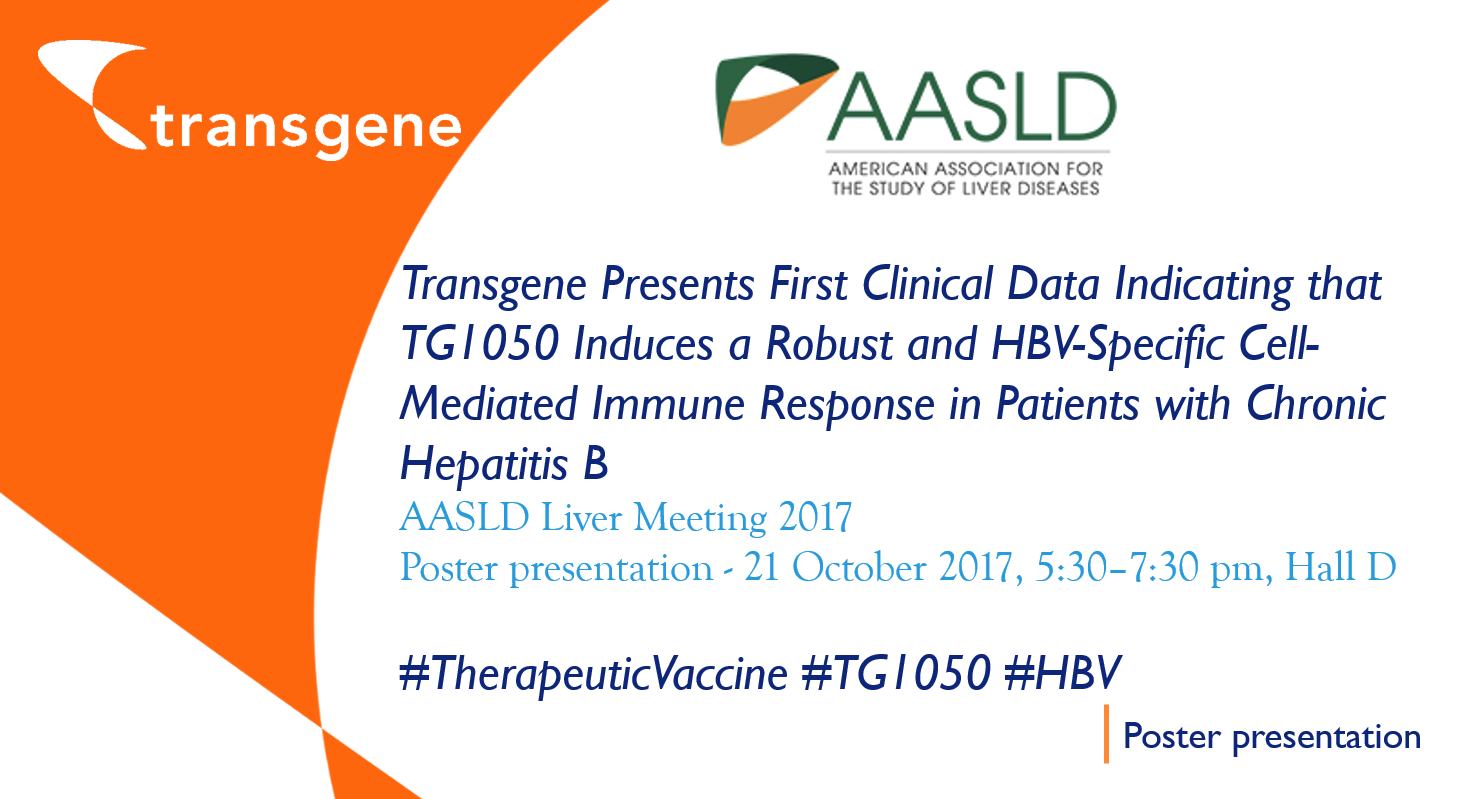 transgene

AASLD
AMERICAN ASSOCIATION FOR THE STUDY OF LIVER DISEASES

Transgene Presents First Clinical Data Indicating that TG1050 Induces a Robust and HBV-Specific Cell-Mediated Immune Response in Patients with Chronic Hepatitis B

AASLD Liver Meeting 2017
Poster presentation - 21 October 2017, 5:30–7:30 pm, Hall D

#TherapeuticVaccine #TG1050 #HBV

Poster presentation